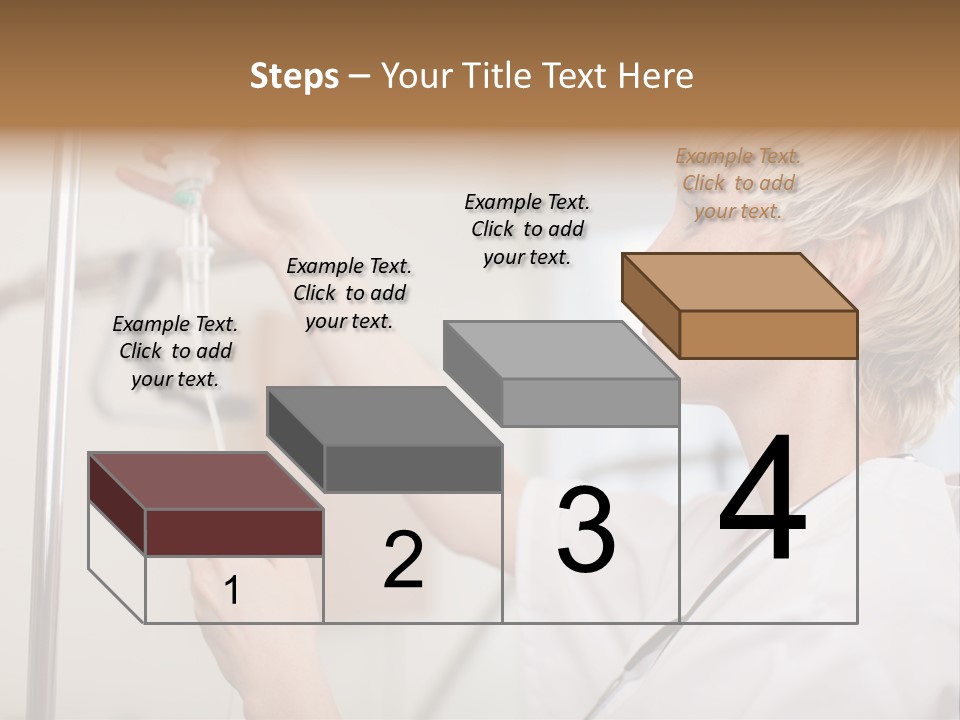 Steps – Your Title Text Here

Example Text. Click to add your text.

Example Text. Click to add your text.

Example Text. Click to add your text.

Example Text. Click to add your text.

1

2

3

4